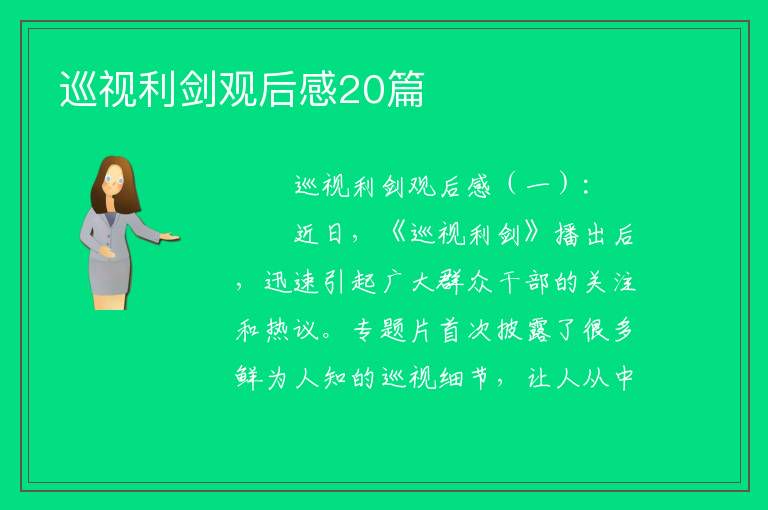 巡视利剑观后感20篇

巡视利剑观后感（一）：

近日，《巡视利剑》播出后，迅速引起广大群众干部的关注和热议。专题片首次披露了很多鲜为人知的巡视细节，让人从中